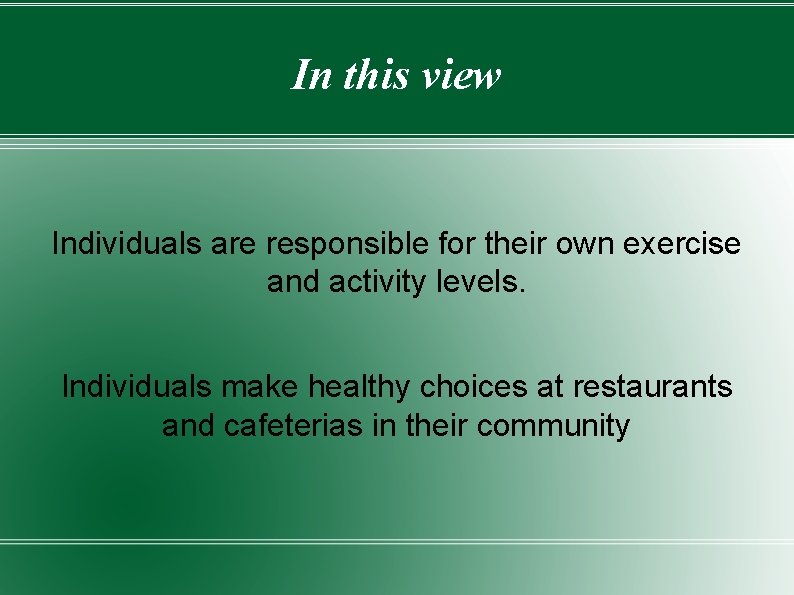 In this view

Individuals are responsible for their own exercise and activity levels.

Individuals make healthy choices at restaurants and cafeterias in their community